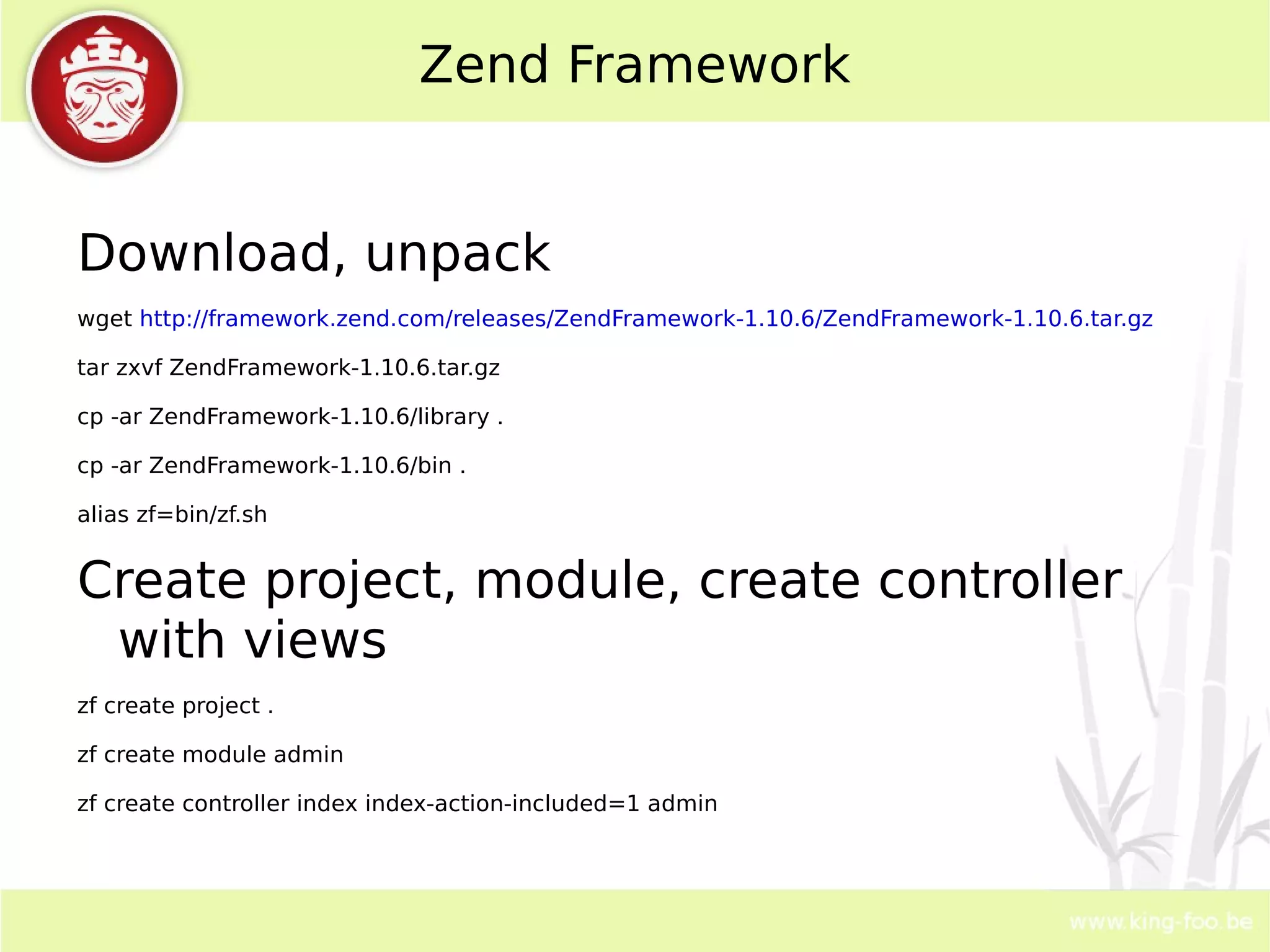 Zend Framework

Download, unpack

wget http://framework.zend.com/releases/ZendFramework-1.10.6/ZendFramework-1.10.6.tar.gz

tar zxvf ZendFramework-1.10.6.tar.gz

cp -ar ZendFramework-1.10.6/library .

cp -ar ZendFramework-1.10.6/bin .

alias zf=bin/zf.sh

Create project, module, create controller with views

zf create project .

zf create module admin

zf create controller index index-action-included=1 admin

www.king-foo.be